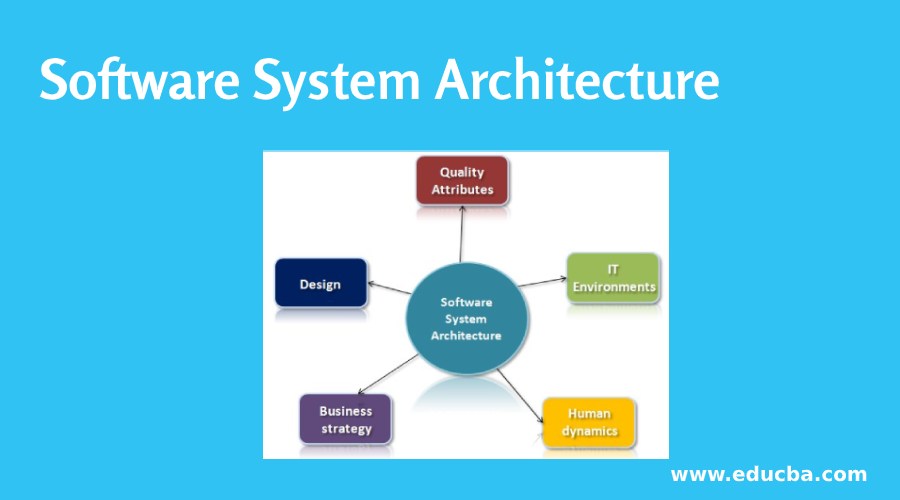 Software System Architecture

Quality Attributes

Design

Software System Architecture

IT Environments

Business strategy

Human dynamics

www.educba.com